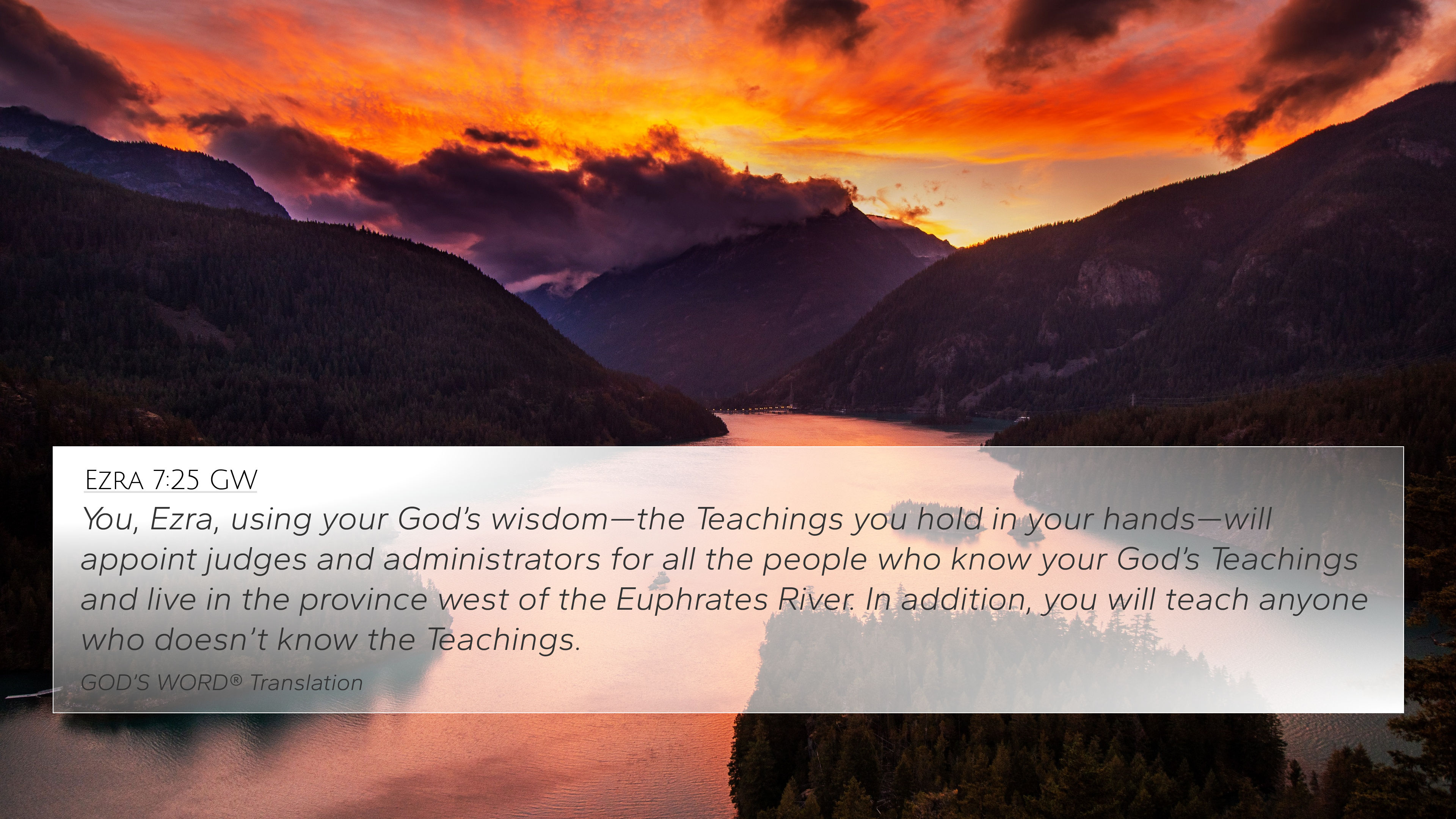 Ezra 7:25 GW

You, Ezra, using your God's wisdom—the Teachings you hold in your hands—will appoint judges and administrators for all the people who know your God's Teachings and live in the province west of the Euphrates River. In addition, you will teach anyone who doesn't know the Teachings.

GOD'S WORD® Translation